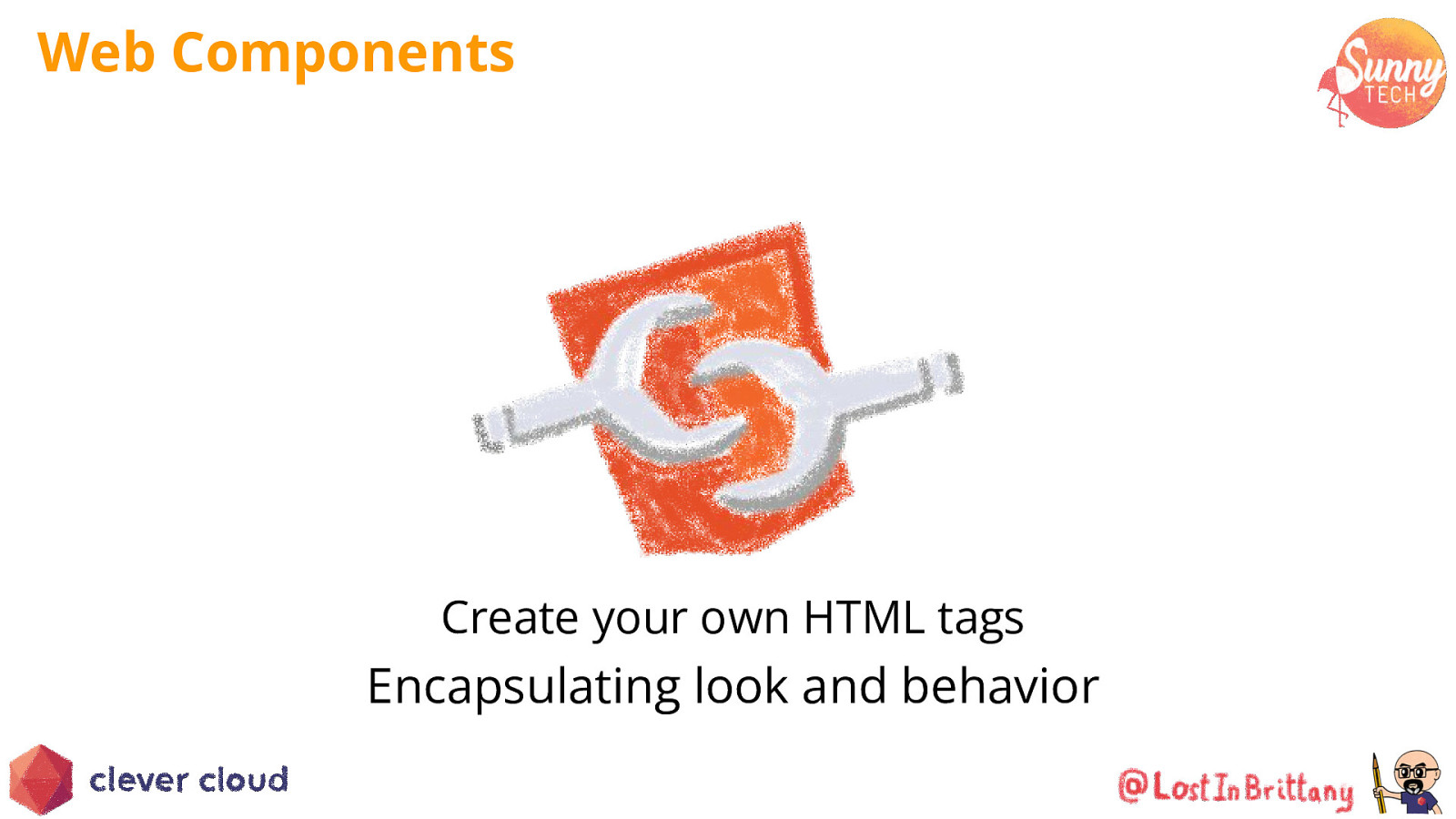 Web Components

Sunny TECH

Create your own HTML tags
Encapsulating look and behavior

clever cloud

@LostInBrittany